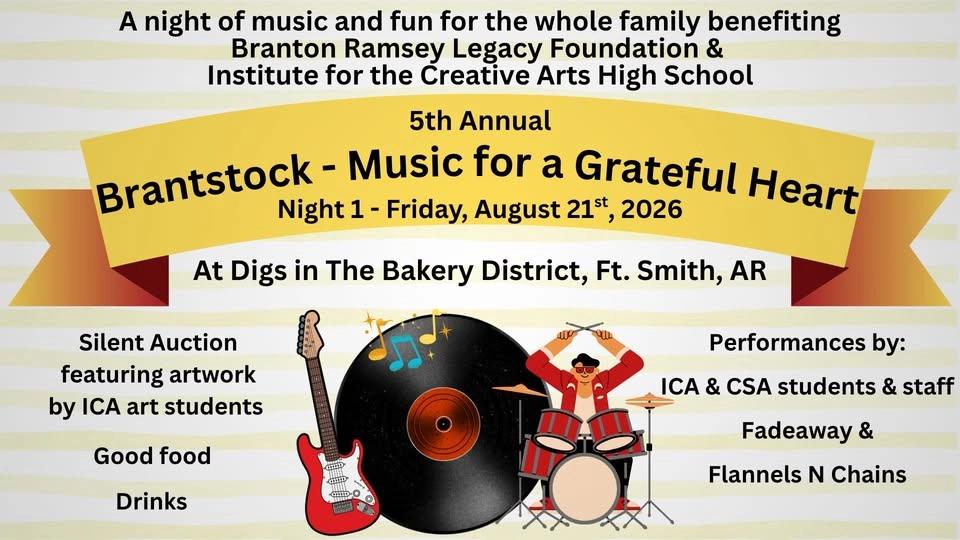 A night of music and fun for the whole family benefiting
Branton Ramsey Legacy Foundation &
Institute for the Creative Arts High School

5th Annual

Brantstock - Music for a Grateful Heart

Night 1 - Friday, August 21$^{st}$, 2026

At Digs in The Bakery District, Ft. Smith, AR

Silent Auction featuring artwork by ICA art students

Good food

Drinks

Performances by:

ICA & CSA students & staff

Fadeaway &

Flannels N Chains